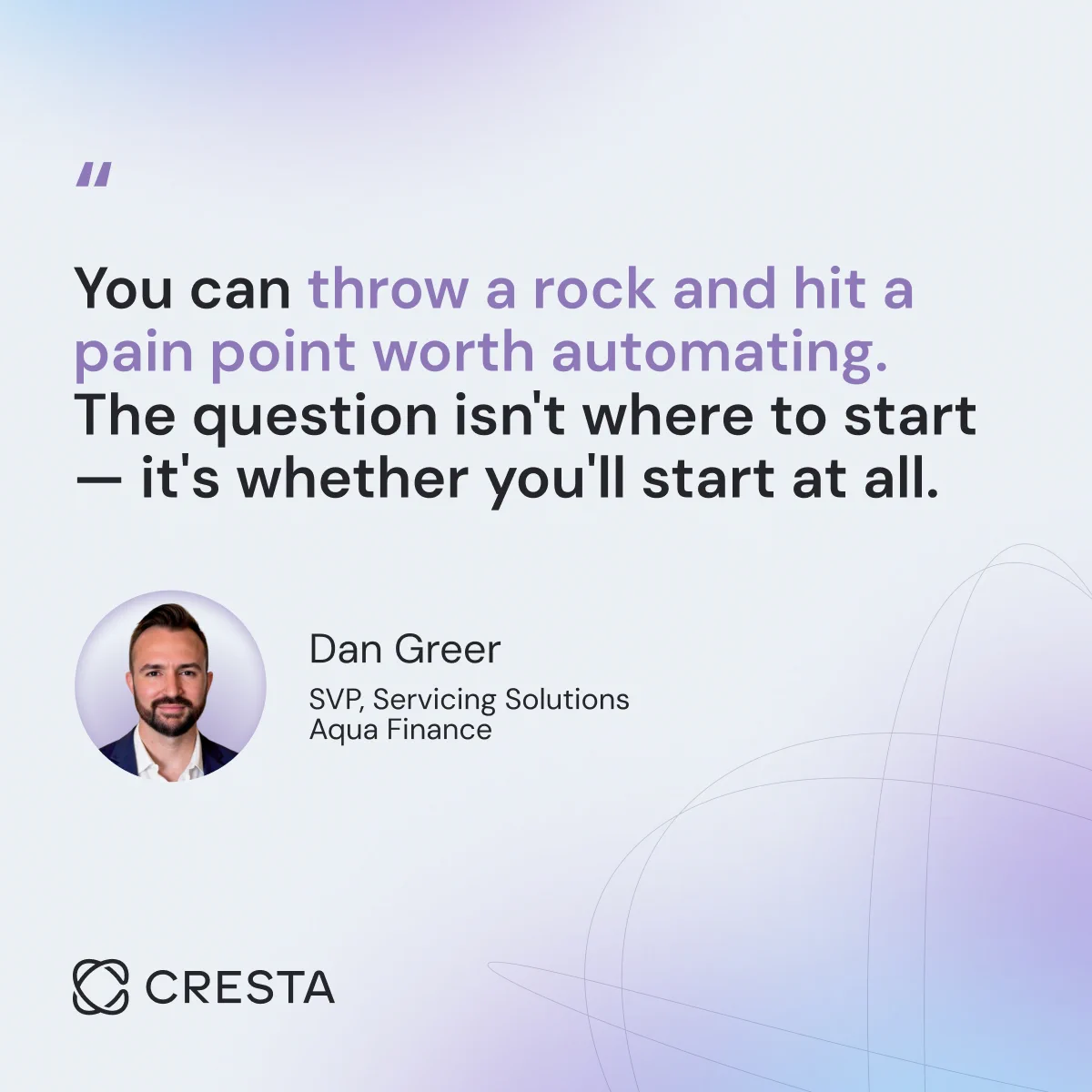 "

You can throw a rock and hit a pain point worth automating. The question isn't where to start — it's whether you'll start at all.

Dan Greer

SVP, Servicing Solutions
Aqua Finance

CRESTA